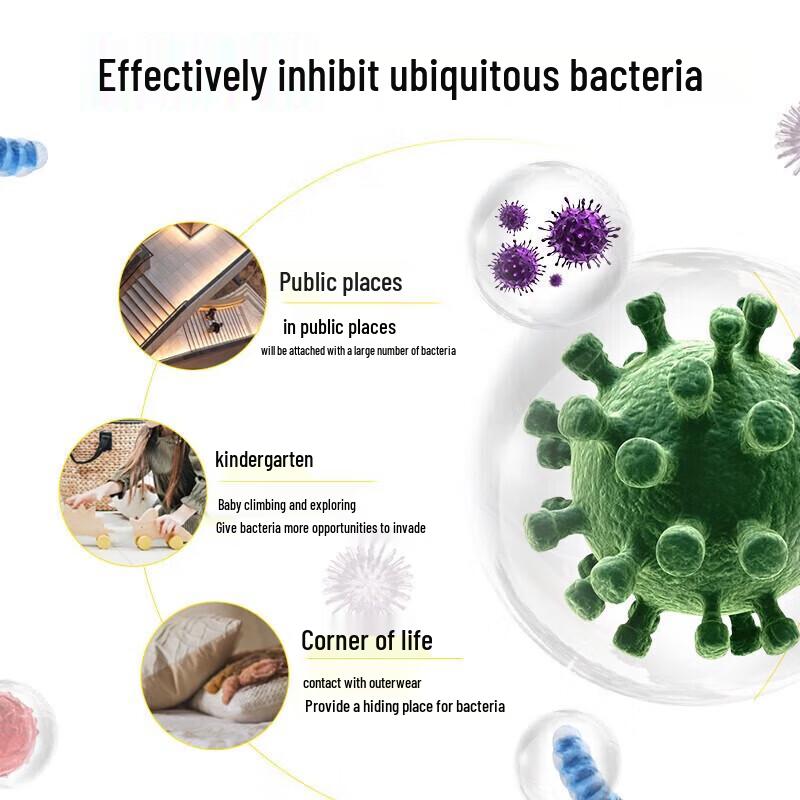 Effectively inhibit ubiquitous bacteria

Public places

in public places

will be attached with a large number of bacteria

kindergarten

Baby climbing and exploring

Give bacteria more opportunities to invade

Corner of life

contact with outerwear

Provide a hiding place for bacteria